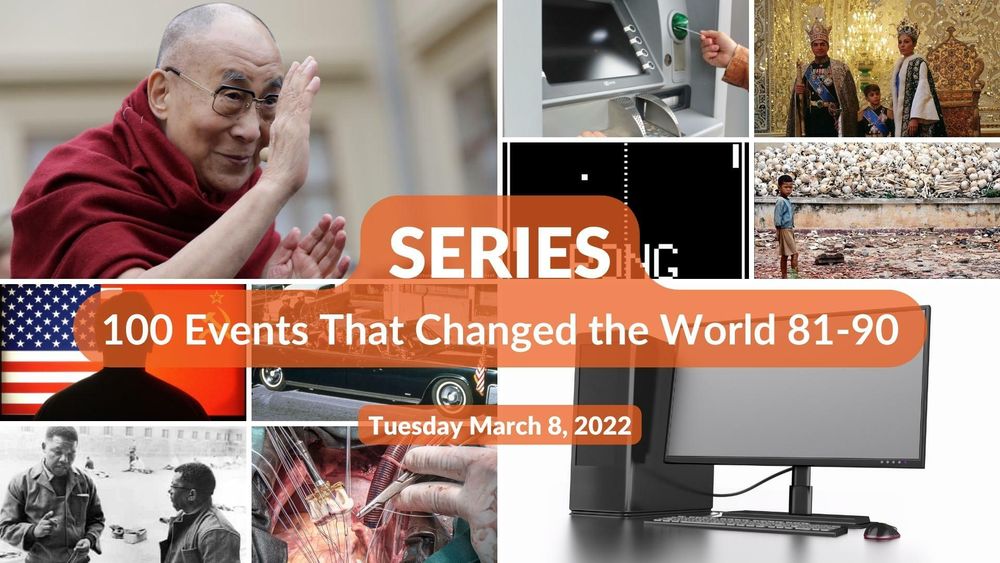 SERIES

100 Events That Changed the World 81-90

Tuesday March 8, 2022